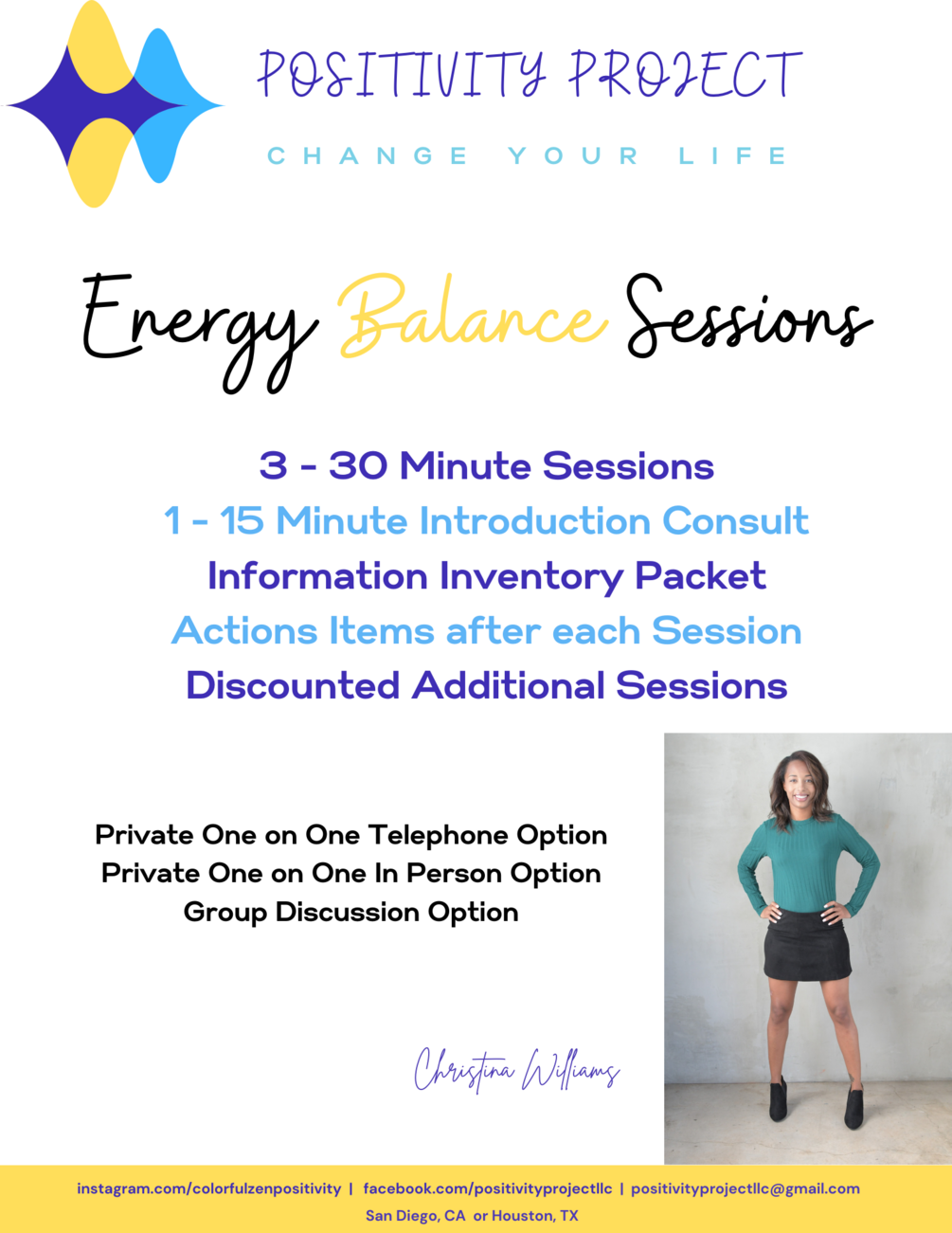 POSITIVITY PROJECT

CHANGE YOUR LIFE

Energy Balance Sessions

3 - 30 Minute Sessions
1 - 15 Minute Introduction Consult
Information Inventory Packet
Actions Items after each Session
Discounted Additional Sessions

Private One on One Telephone Option
Private One on One In Person Option
Group Discussion Option

Christina Williams

instagram.com/colorfulzenpositivity | facebook.com/positivityprojectllc | positivityprojectllc@gmail.com
San Diego, CA or Houston, TX